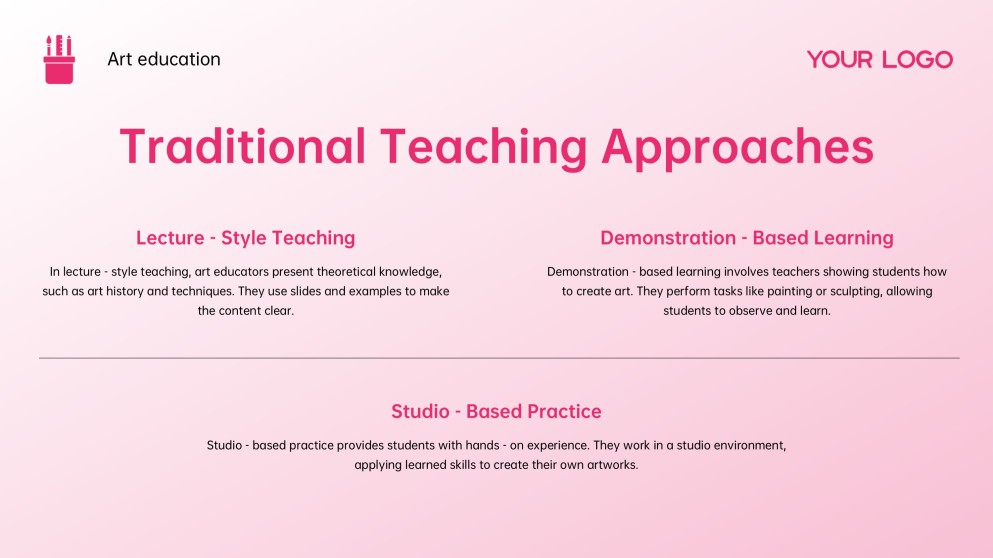 Art education

YOUR LOGO

Traditional Teaching Approaches

Lecture - Style Teaching

In lecture - style teaching, art educators present theoretical knowledge, such as art history and techniques. They use slides and examples to make the content clear.

Demonstration - Based Learning

Demonstration - based learning involves teachers showing students how to create art. They perform tasks like painting or sculpting, allowing students to observe and learn.

Studio - Based Practice

Studio - based practice provides students with hands - on experience. They work in a studio environment, applying learned skills to create their own artworks.